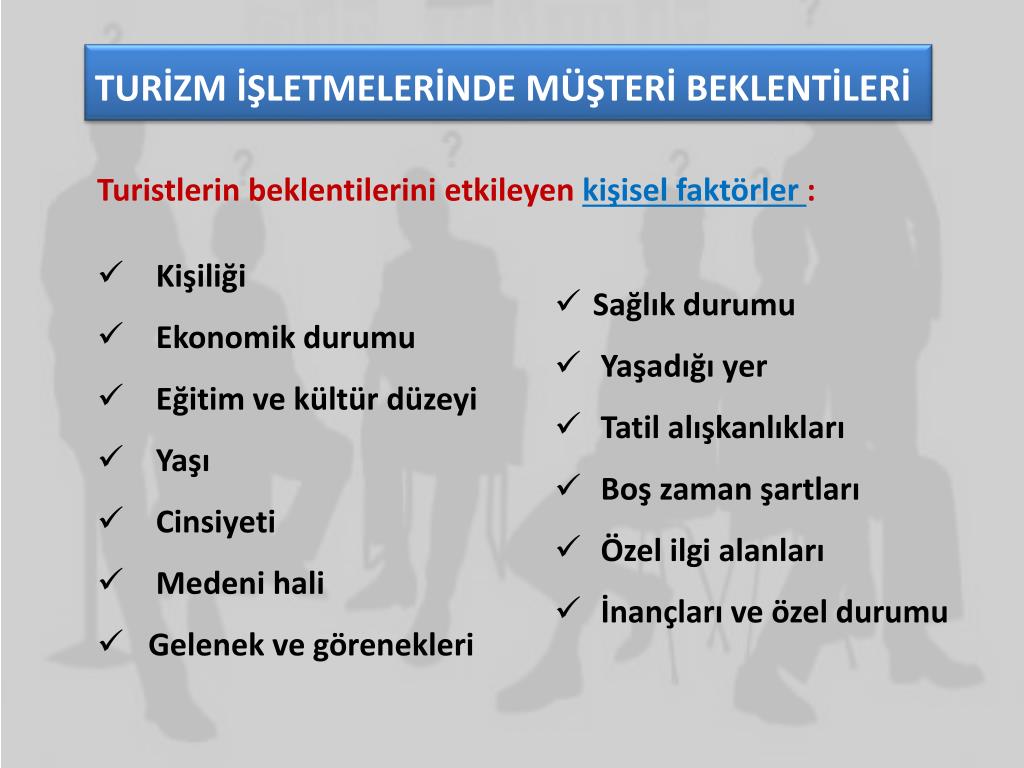 TURİZM İŞLETMELERİNDE MÜŞTERİ BEKLENTİLERİ

Turistlerin beklentilerini etkileyen kişisel faktörler :

✓ Kişiliği
✓ Ekonomik durumu
✓ Eğitim ve kültür düzeyi
✓ Yaşı
✓ Cinsiyeti
✓ Medeni hali
✓ Gelenek ve görenekleri

✓ Sağlık durumu
✓ Yaşadığı yer
✓ Tatil alışkanlıkları
✓ Boş zaman şartları
✓ Özel ilgi alanları
✓ İnançları ve özel durumu